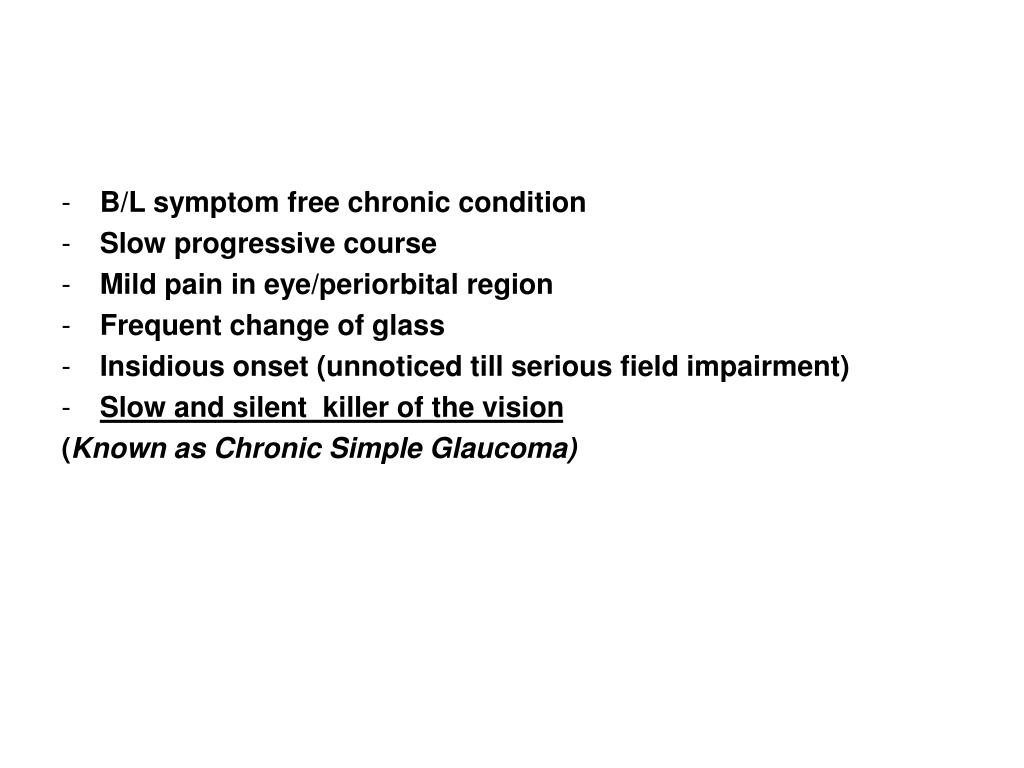 - B/L symptom free chronic condition
- Slow progressive course
- Mild pain in eye/periorbital region
- Frequent change of glass
- Insidious onset (unnoticed till serious field impairment)
- Slow and silent killer of the vision
(Known as Chronic Simple Glaucoma)